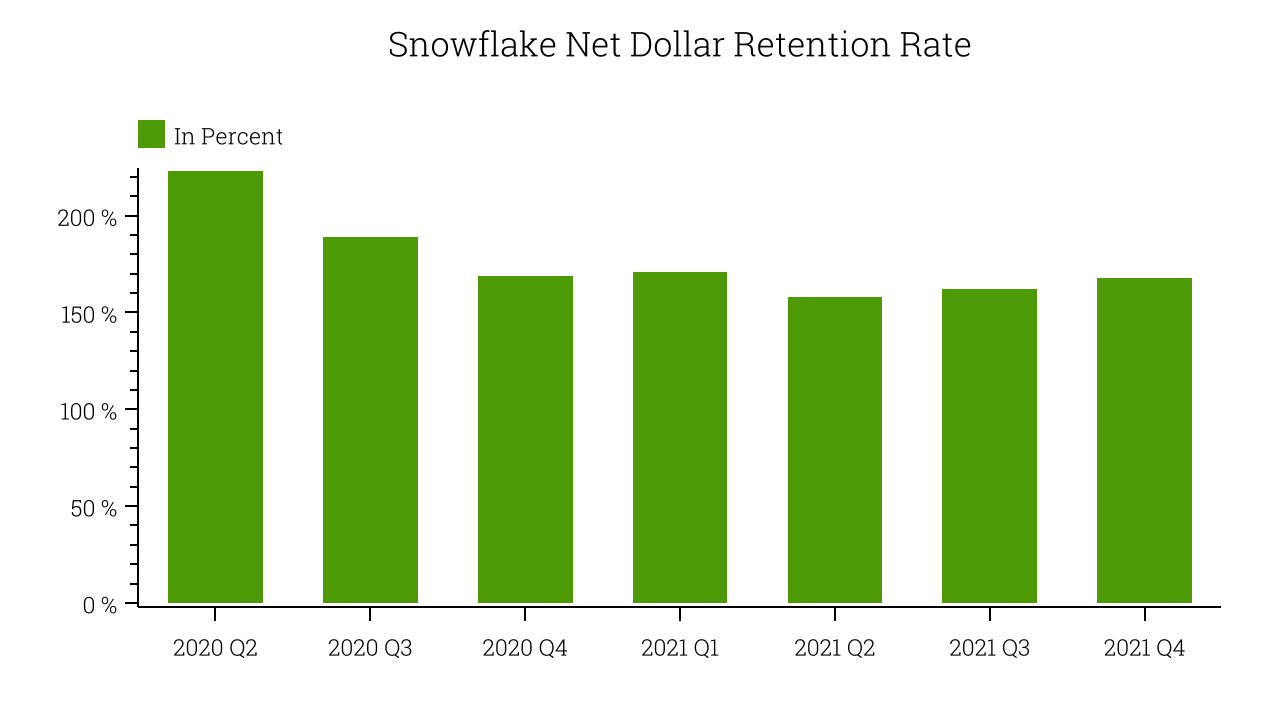 Snowflake Net Dollar Retention Rate

In Percent

200 %
150 %
100 %
50 %
0 %

2020 Q2
2020 Q3
2020 Q4
2021 Q1
2021 Q2
2021 Q3
2021 Q4